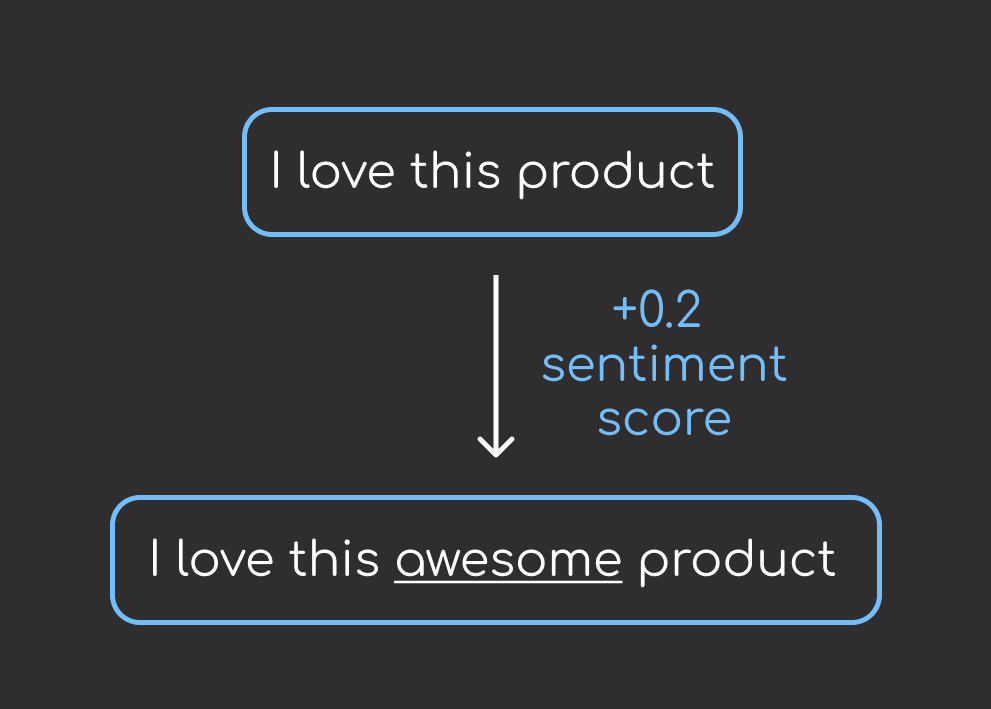 I love this product

+0.2
sentiment
score

I love this awesome product